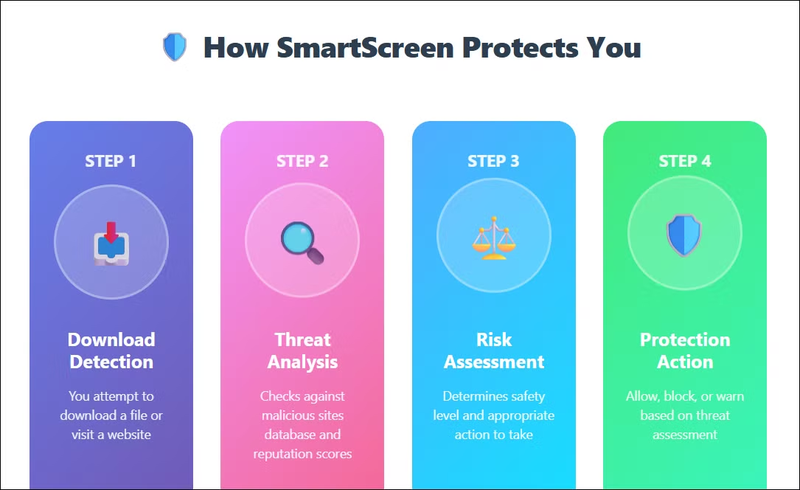 How SmartScreen Protects You

STEP 1

Download Detection

You attempt to download a file or visit a website

STEP 2

Threat Analysis

Checks against malicious sites database and reputation scores

STEP 3

Risk Assessment

Determines safety level and appropriate action to take

STEP 4

Protection Action

Allow, block, or warn based on threat assessment